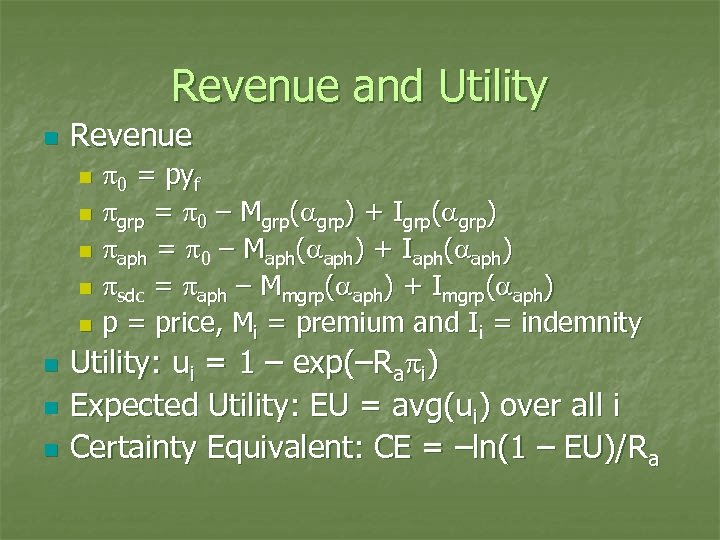 Revenue and Utility

Revenue

$\pi_0 = py_f$

$\pi_{grp} = \pi_0 - M_{grp}(\alpha_{grp}) + I_{grp}(\alpha_{grp})$

$\pi_{aph} = \pi_0 - M_{aph}(\alpha_{aph}) + I_{aph}(\alpha_{aph})$

$\pi_{sdc} = \pi_{aph} - M_{mgrp}(\alpha_{aph}) + I_{mgrp}(\alpha_{aph})$

p = price, $M_i$ = premium and $I_i$ = indemnity

Utility: $u_i = 1 - \exp(-R_a\pi_i)$

Expected Utility: EU = avg($u_i$) over all i

Certainty Equivalent: CE = $-\ln(1 - EU)/R_a$